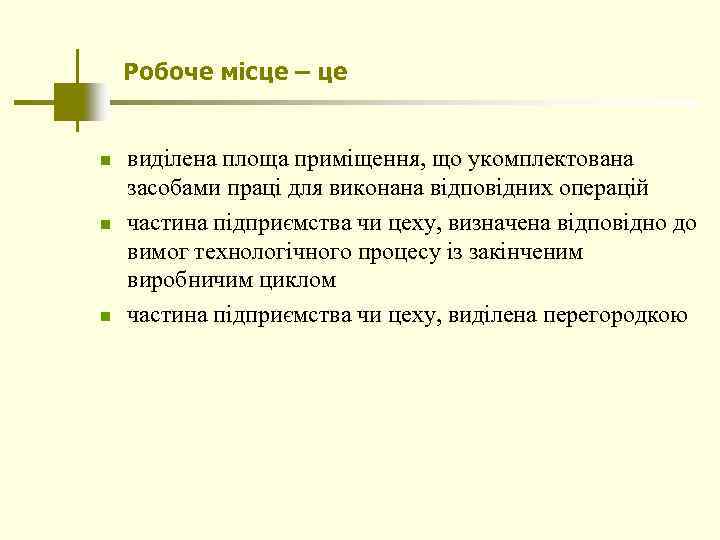 Робоче місце – це

- виділена площа приміщення, що укомплектована засобами праці для виконана відповідних операцій
- частина підприємства чи цеху, визначена відповідно до вимог технологічного процесу із закінченим виробничим циклом
- частина підприємства чи цеху, виділена перегородкою